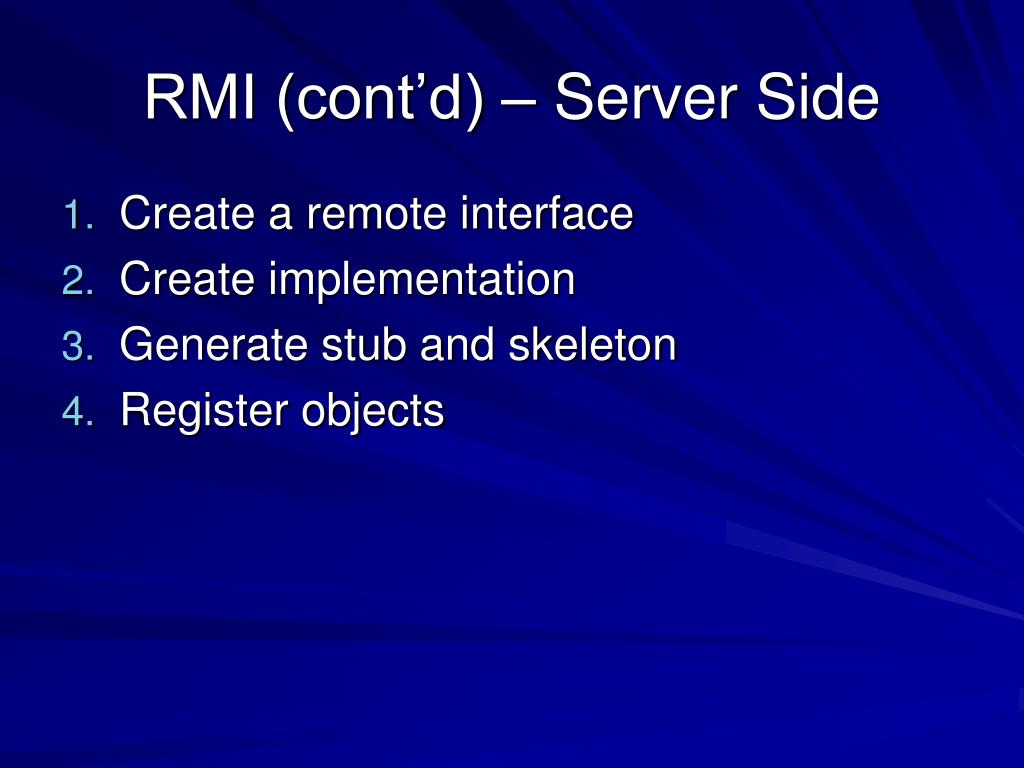 RMI (cont’d) – Server Side

1. Create a remote interface
2. Create implementation
3. Generate stub and skeleton
4. Register objects